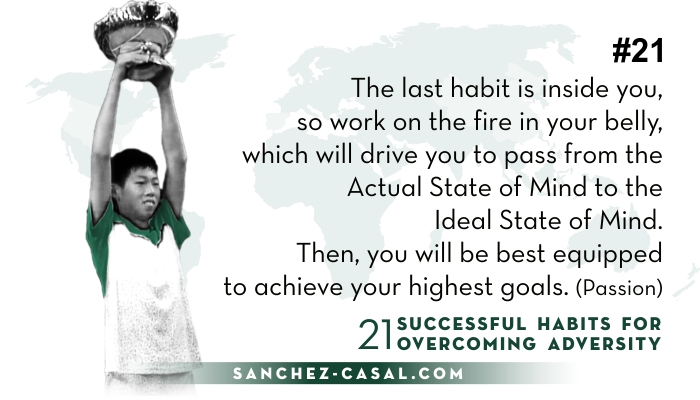 #21

The last habit is inside you, so work on the fire in your belly, which will drive you to pass from the Actual State of Mind to the Ideal State of Mind. Then, you will be best equipped to achieve your highest goals. (Passion)

21 SUCCESSFUL HABITS FOR OVERCOMING ADVERSITY

SANCHEZ-CASAL.COM